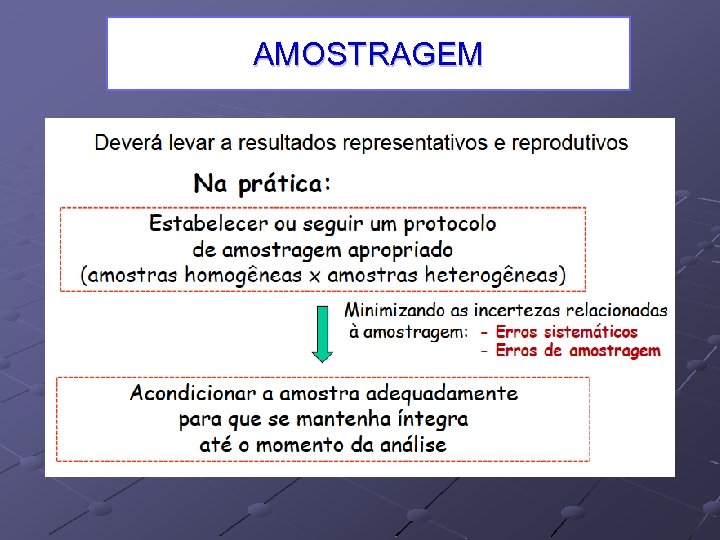 AMOSTRAGEM

Deverá levar a resultados representativos e reprodutivos

Na prática:

Estabelecer ou seguir um protocolo de amostragem apropriado (amostras homogêneas x amostras heterogêneas)

Minimizando as incertezas relacionadas à amostragem: - Erros sistemáticos
- Erros de amostragem

Acondicionar a amostra adequadamente para que se mantenha íntegra até o momento da análise